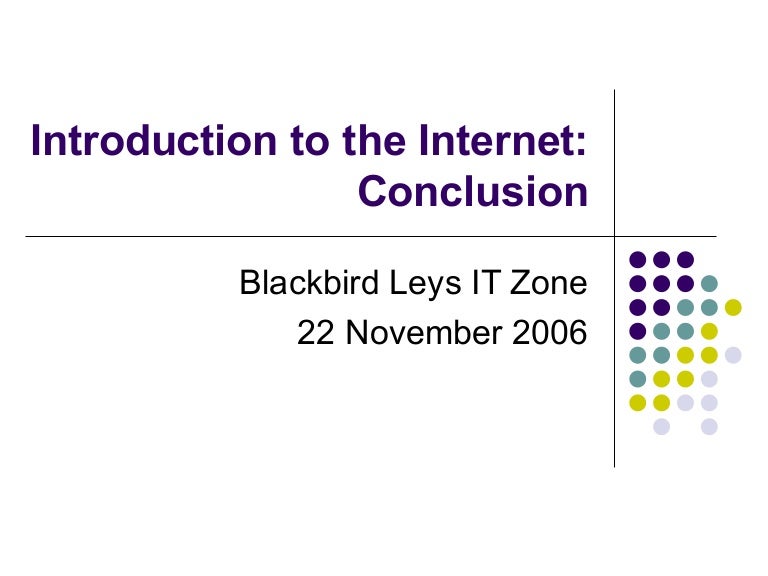 Introduction to the Internet: Conclusion

Blackbird Leys IT Zone
22 November 2006